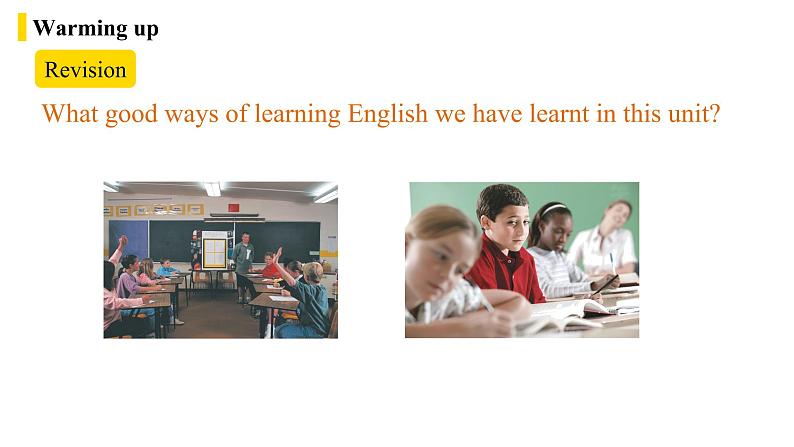 Warming up

Revision

What good ways of learning English we have learnt in this unit?